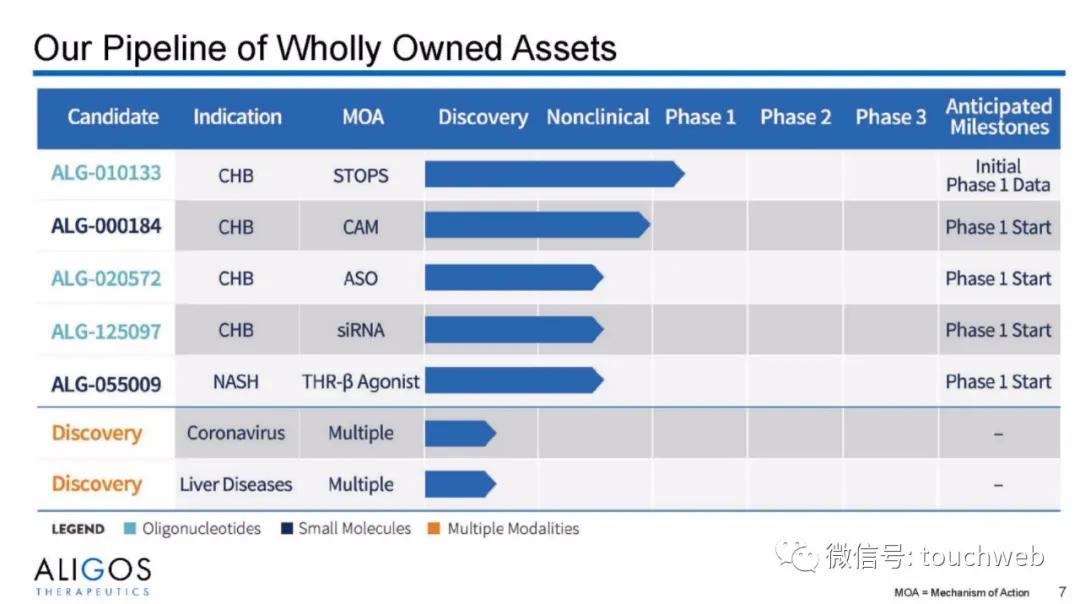 Our Pipeline of Wholly Owned Assets

| Candidate | Indication | MOA | Discovery | Nonclinical | Phase 1 | Phase 2 | Phase 3 | Anticipated Milestones |
|---|---|---|---|---|---|---|---|---|
| ALG-010133 | CHB | STOPS | | | | | | Initial Phase 1 Data |
| ALG-000184 | CHB | CAM | | | | | | Phase 1 Start |
| ALG-020572 | CHB | ASO | | | | | | Phase 1 Start |
| ALG-125097 | CHB | siRNA | | | | | | Phase 1 Start |
| ALG-055009 | NASH | THR-β Agonist | | | | | | Phase 1 Start |
| Discovery | Coronavirus | Multiple | | | | | | – |
| Discovery | Liver Diseases | Multiple | | | | | | – |

LEGEND Oligonucleotides Small Molecules Multiple Modalities

ALIGOS THERAPEUTICS

微信号: touchweb

MOA = Mechanism of Action 7